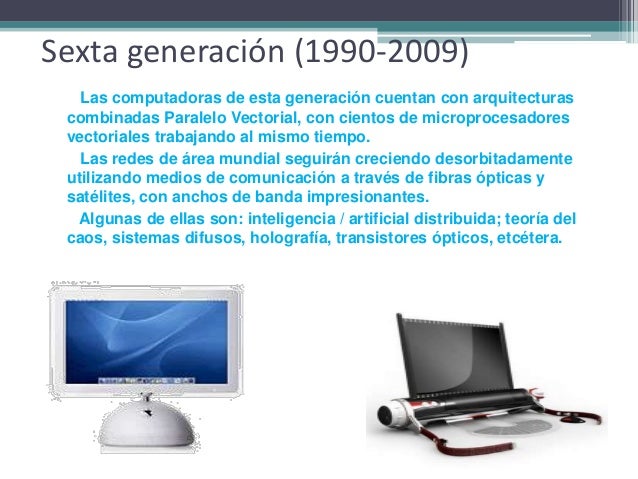 Sexta generación (1990-2009)

Las computadoras de esta generación cuentan con arquitecturas combinadas Paralelo Vectorial, con cientos de microprocesadores vectoriales trabajando al mismo tiempo.

Las redes de área mundial seguirán creciendo desorbitadamente utilizando medios de comunicación a través de fibras ópticas y satélites, con anchos de banda impresionantes.

Algunas de ellas son: inteligencia / artificial distribuida; teoría del caos, sistemas difusos, holografía, transistores ópticos, etcétera.